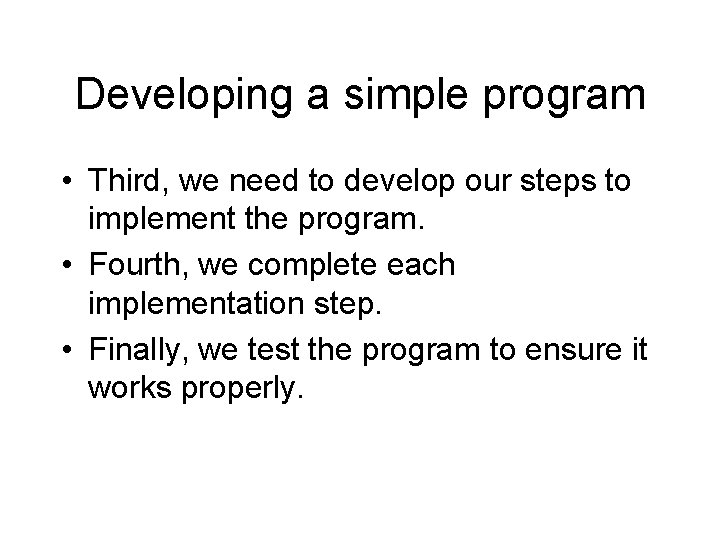 Developing a simple program

• Third, we need to develop our steps to implement the program.
• Fourth, we complete each implementation step.
• Finally, we test the program to ensure it works properly.